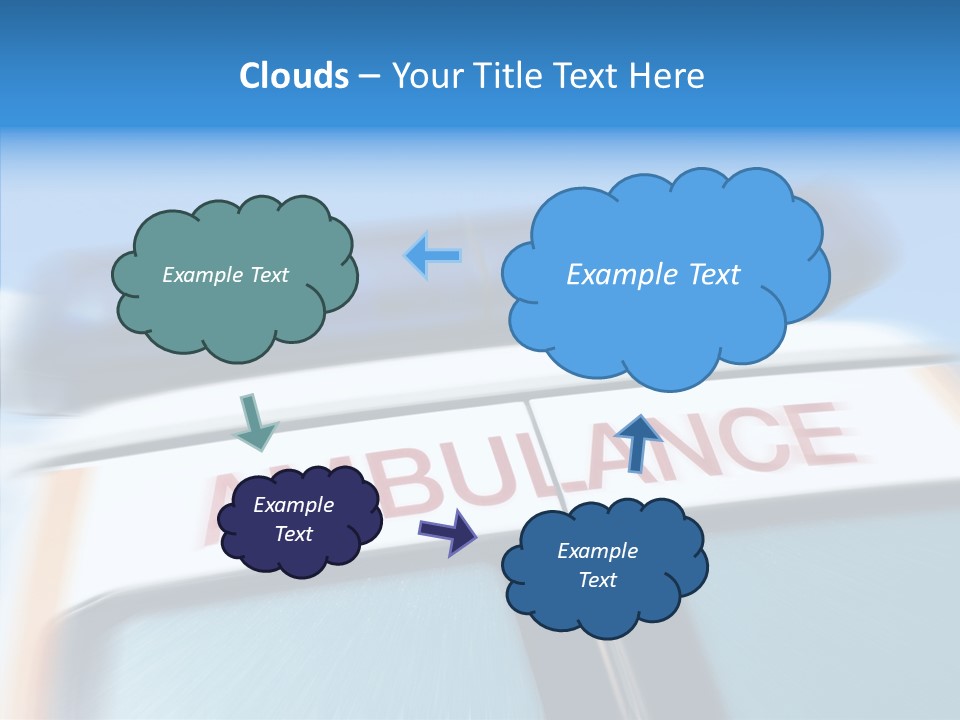 Clouds – Your Title Text Here

Example Text

Example Text

Example Text

Example Text

AMBULANCE